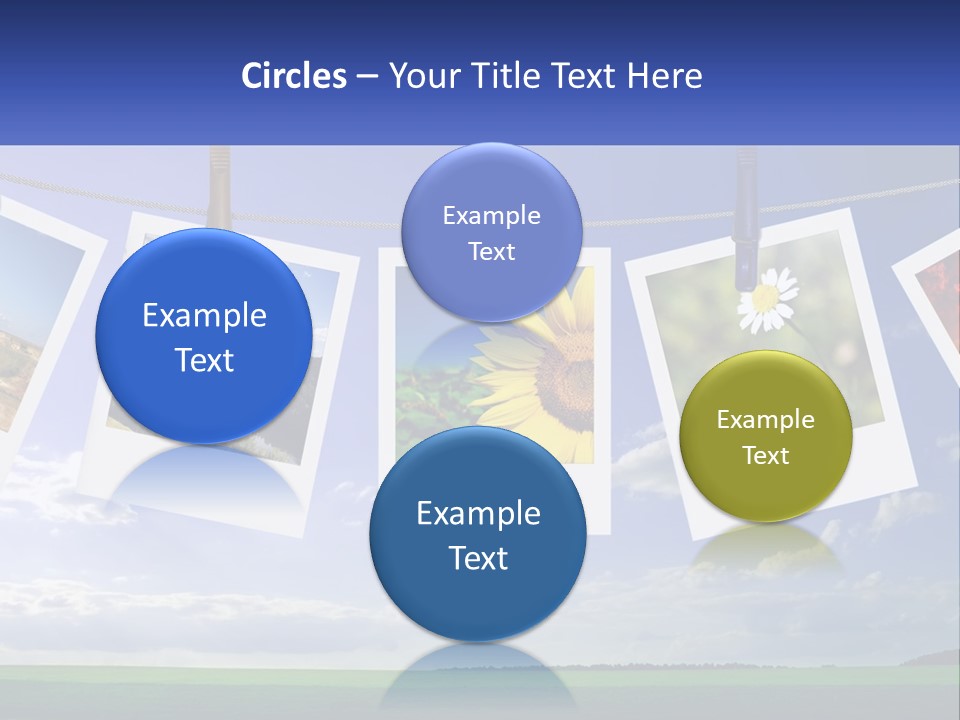 Circles – Your Title Text Here

Example Text

Example Text

Example Text

Example Text